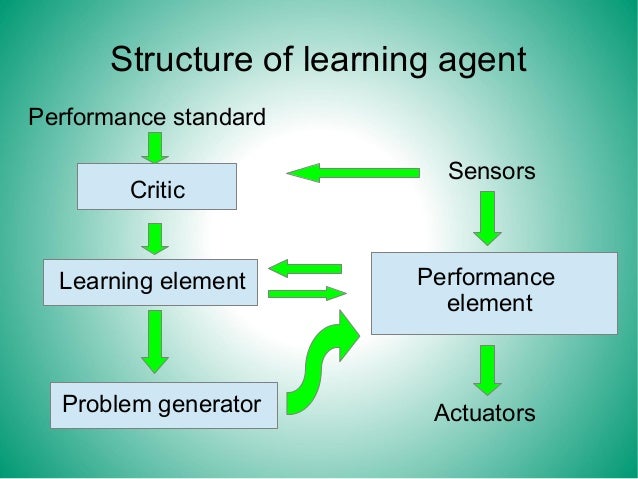 Structure of learning agent

Performance standard

Critic

Sensors

Learning element

Performance element

Problem generator

Actuators